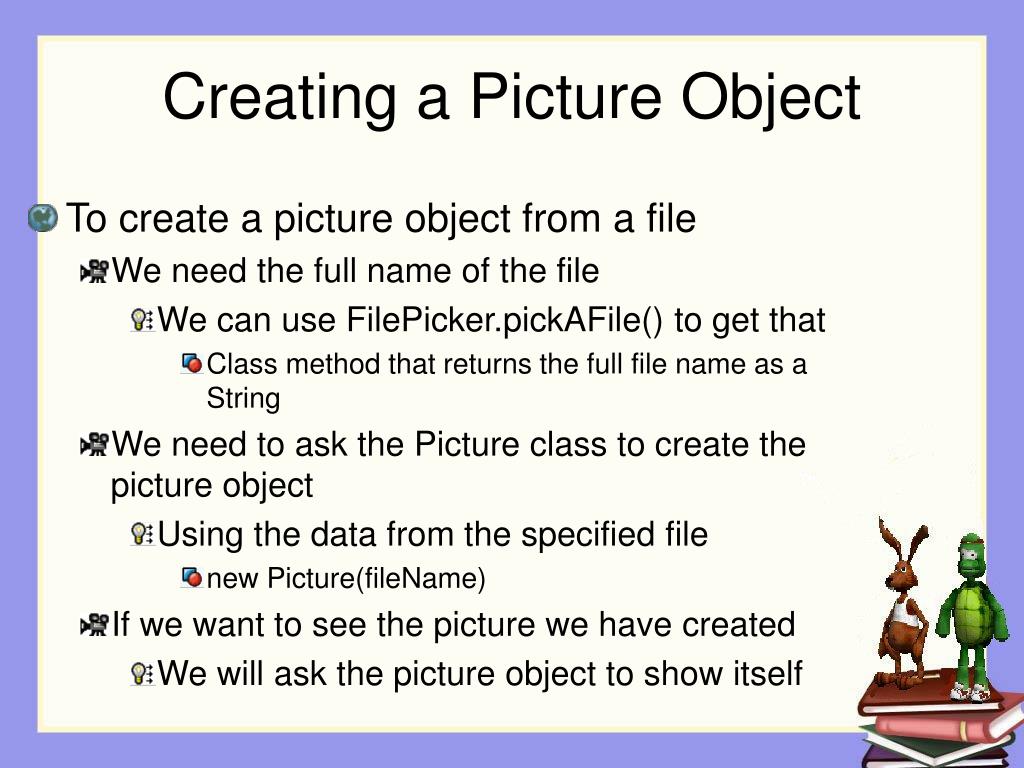 Creating a Picture Object

To create a picture object from a file

We need the full name of the file

We can use FilePicker.pickAFile() to get that

Class method that returns the full file name as a String

We need to ask the Picture class to create the picture object

Using the data from the specified file

new Picture(fileName)

If we want to see the picture we have created

We will ask the picture object to show itself